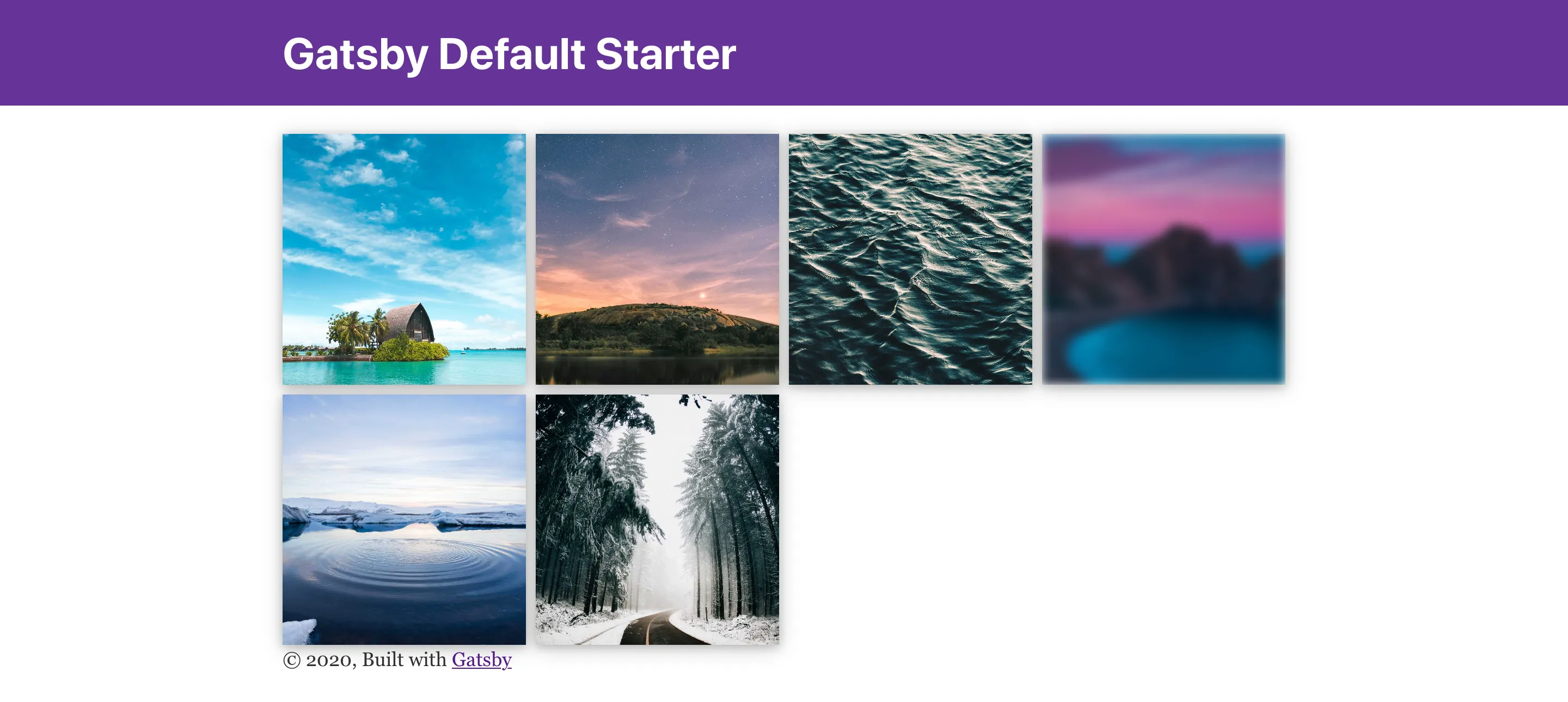 Gatsby Default Starter

© 2020, Built with Gatsby